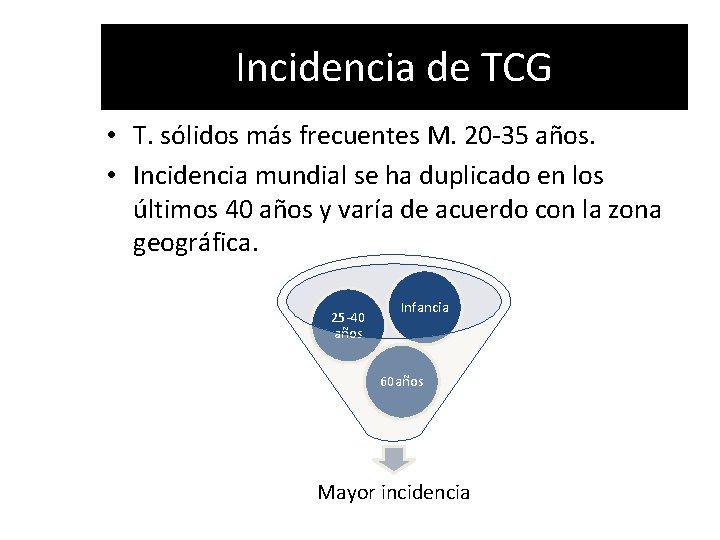 Incidencia de TCG

• T. sólidos más frecuentes M. 20-35 años.
• Incidencia mundial se ha duplicado en los últimos 40 años y varía de acuerdo con la zona geográfica.

25-40 años

Infancia

60 años

Mayor incidencia